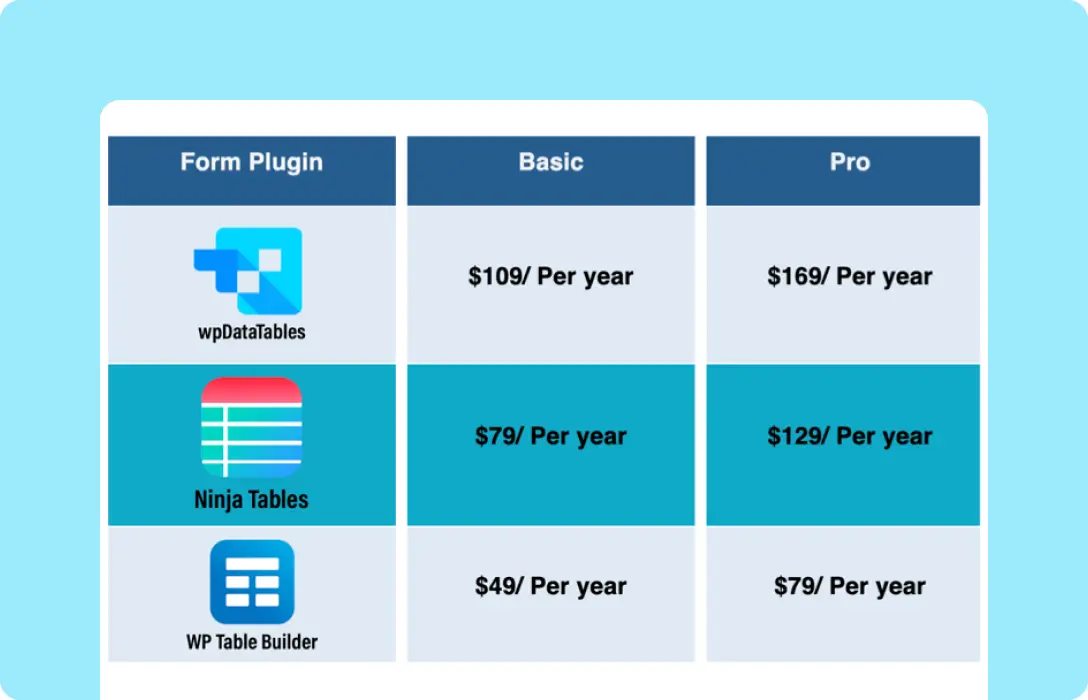 | Form Plugin | Basic | Pro |
|---|---|---|
| wpDataTables | \$109/ Per year | \$169/ Per year |
| Ninja Tables | \$79/ Per year | \$129/ Per year |
| WP Table Builder | \$49/ Per year | \$79/ Per year |